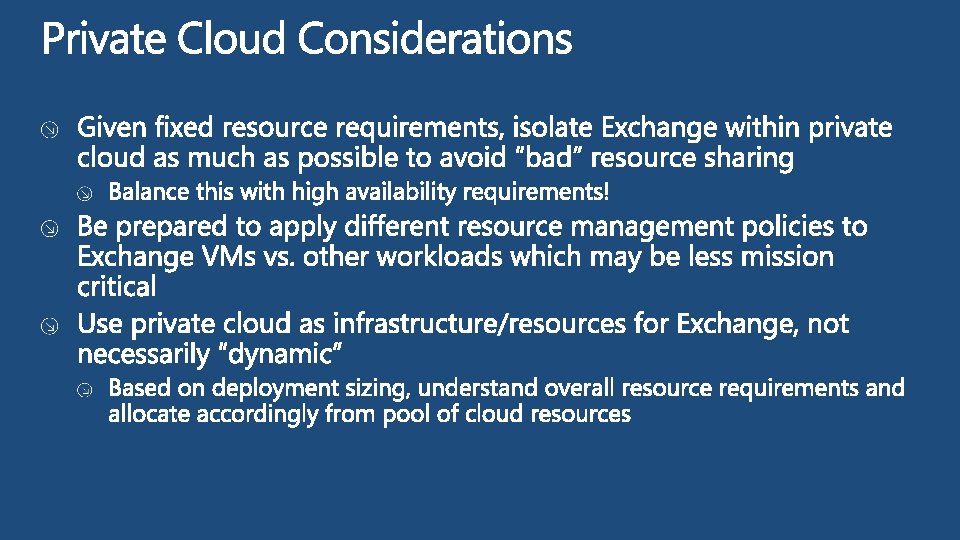 Private Cloud Considerations

Given fixed resource requirements, isolate Exchange within private cloud as much as possible to avoid "bad" resource sharing

Balance this with high availability requirements!

Be prepared to apply different resource management policies to Exchange VMs vs. other workloads which may be less mission critical

Use private cloud as infrastructure/resources for Exchange, not necessarily "dynamic"

Based on deployment sizing, understand overall resource requirements and allocate accordingly from pool of cloud resources